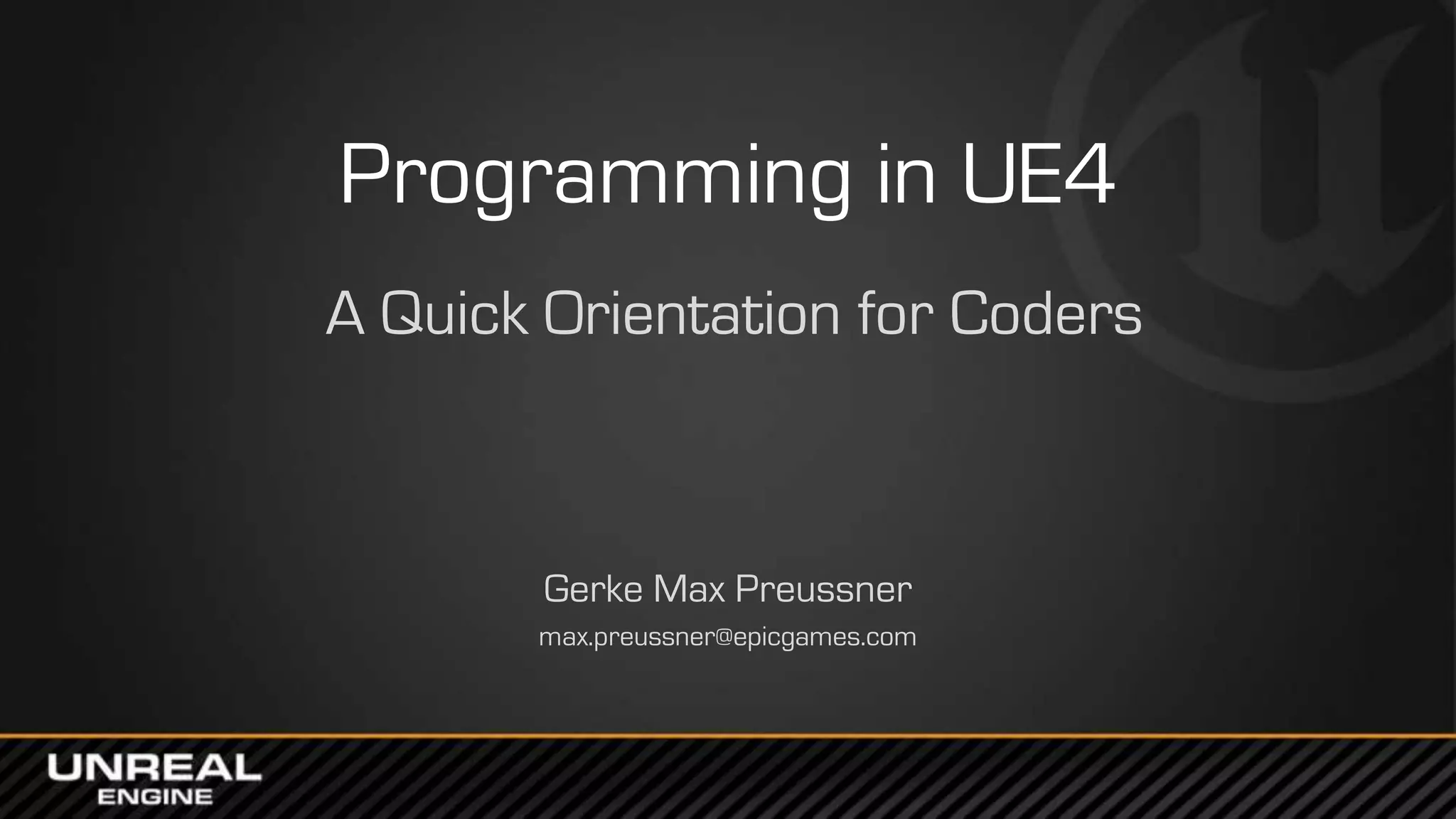 Programming in UE4

A Quick Orientation for Coders

Gerke Max Preussner

max.preussner@epicgames.com

UNREAL ENGINE